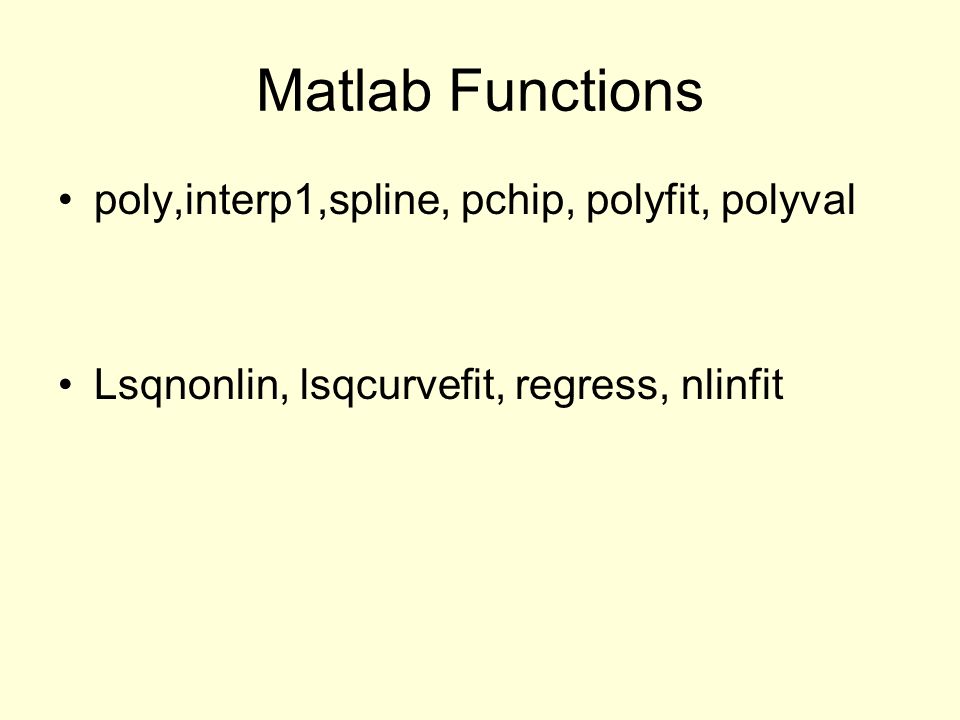 Matlab Functions

• poly,interp1,spline, pchip, polyfit, polyval

• Lsqnonlin, lsqcurvefit, regress, nlinfit